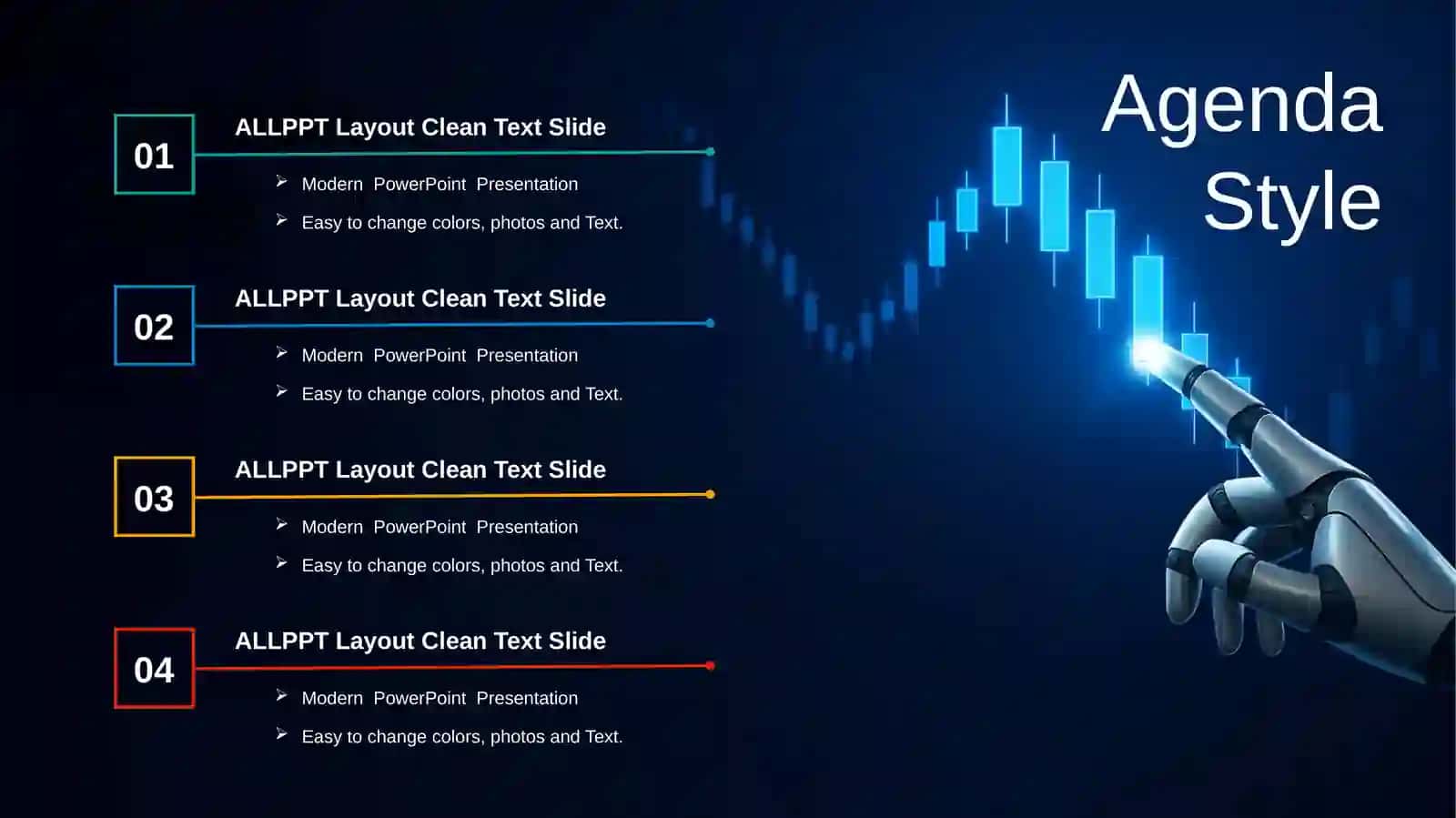 Agenda Style

01
ALLPPT Layout Clean Text Slide
➢ Modern PowerPoint Presentation
➢ Easy to change colors, photos and Text.

02
ALLPPT Layout Clean Text Slide
➢ Modern PowerPoint Presentation
➢ Easy to change colors, photos and Text.

03
ALLPPT Layout Clean Text Slide
➢ Modern PowerPoint Presentation
➢ Easy to change colors, photos and Text.

04
ALLPPT Layout Clean Text Slide
➢ Modern PowerPoint Presentation
➢ Easy to change colors, photos and Text.